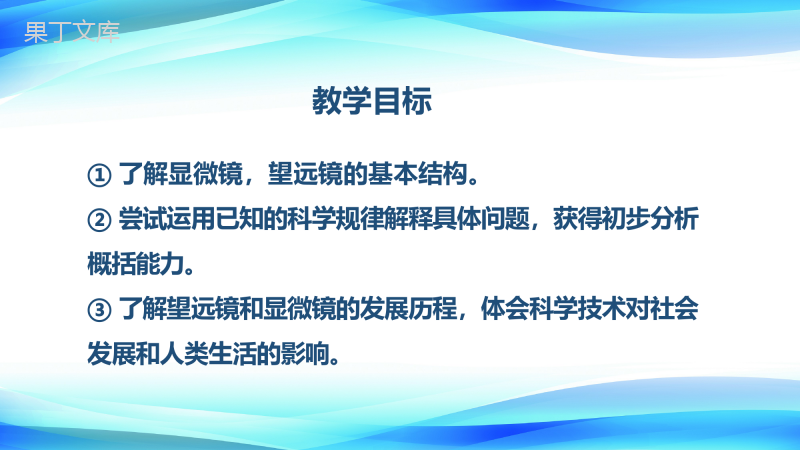 果丁文库

教学目标

① 了解显微镜，望远镜的基本结构。

② 尝试运用已知的科学规律解释具体问题，获得初步分析概括能力。

③ 了解望远镜和显微镜的发展历程，体会科学技术对社会发展和人类生活的影响。